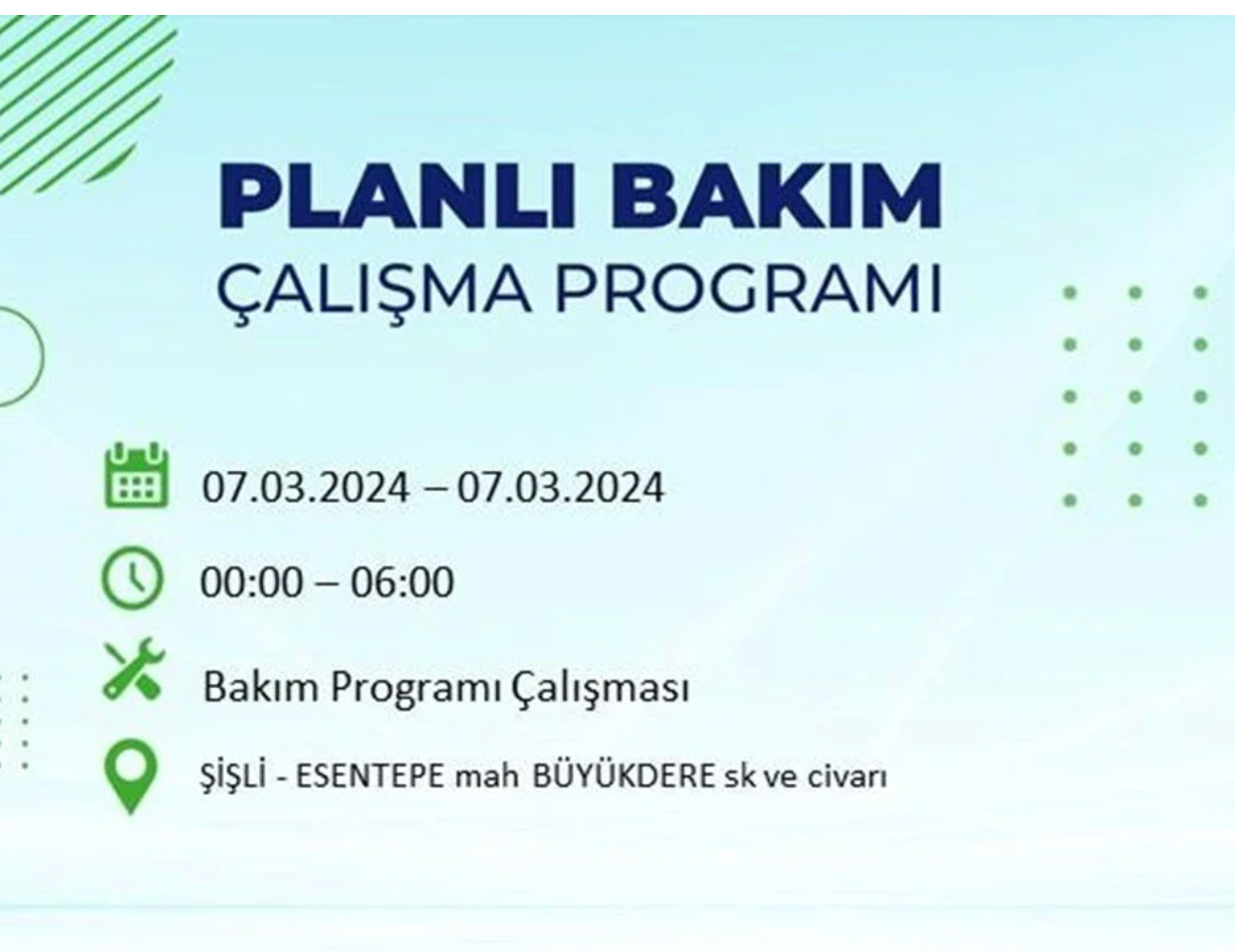 PLANLI BAKIM
ÇALIŞMA PROGRAMI

07.03.2024 – 07.03.2024

00:00 – 06:00

Bakım Programı Çalışması

ŞİŞLİ - ESENTEPE mah BÜYÜKDERE sk ve civarı